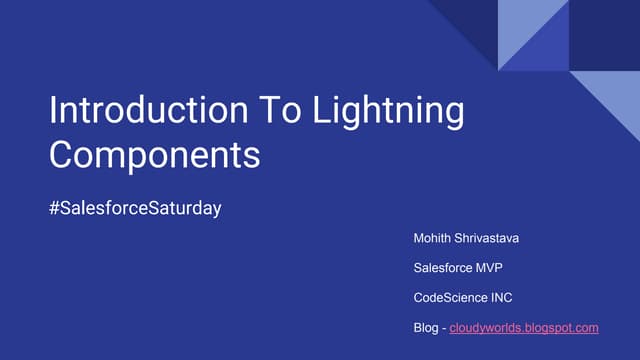 Introduction To Lightning Components

#SalesforceSaturday

Mohith Shrivastava

Salesforce MVP

CodeScience INC

Blog - cloudyworlds.blogspot.com